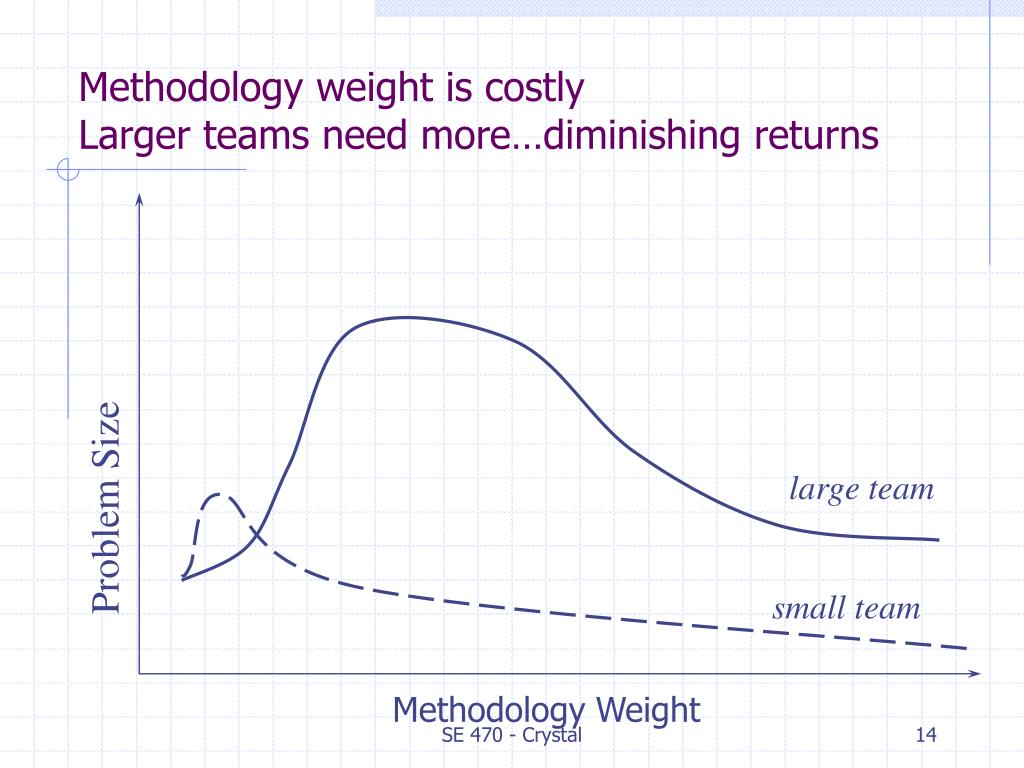 Methodology weight is costly
Larger teams need more…diminishing returns

Problem Size

large team

small team

Methodology Weight

SE 470 - Crystal

14